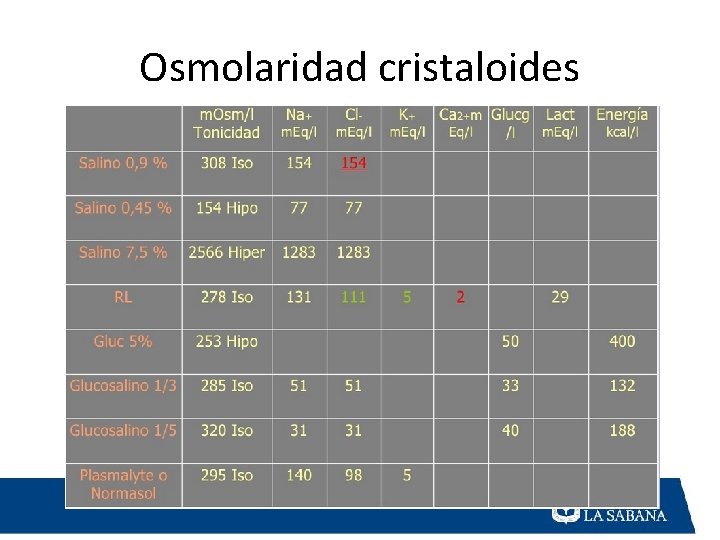 Osmolaridad cristaloides

| | mOsm/l Tonicidad | Na+ mEq/l | Cl- mEq/l | K+ mEq/l | Ca2+m Eq/l | Glucg /l | Lact mEq/l | Energía kcal/l |
|---|---|---|---|---|---|---|---|---|
| Salino 0,9 % | 308 Iso | 154 | 154 | | | | | |
| Salino 0,45 % | 154 Hipo | 77 | 77 | | | | | |
| Salino 7,5 % | 2566 Hiper | 1283 | 1283 | | | | | |
| RL | 278 Iso | 131 | 111 | 5 | 2 | | 29 | |
| Gluc 5% | 253 Hipo | | | | | 50 | | 400 |
| Glucosalino 1/3 | 285 Iso | 51 | 51 | | | 33 | | 132 |
| Glucosalino 1/5 | 320 Iso | 31 | 31 | | | 40 | | 188 |
| Plasmalyte o Normasol | 295 Iso | 140 | 98 | 5 | | | | |

LA SABANA